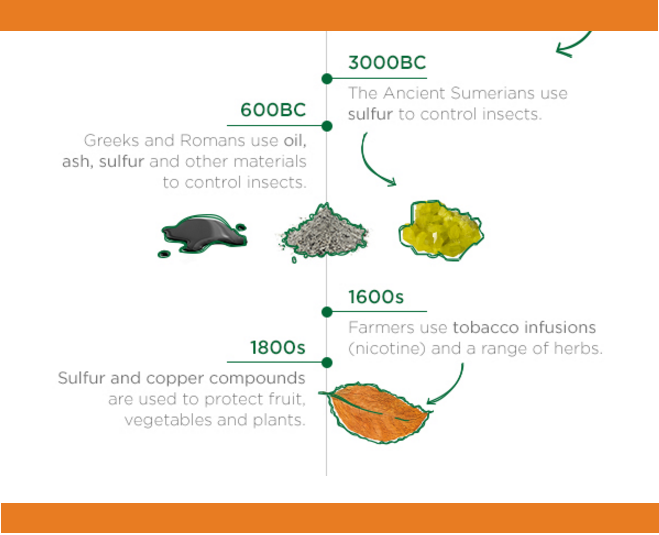 3000BC
The Ancient Sumerians use sulfur to control insects.

600BC
Greeks and Romans use oil, ash, sulfur and other materials to control insects.

1600s
Farmers use tobacco infusions (nicotine) and a range of herbs.

1800s
Sulfur and copper compounds are used to protect fruit, vegetables and plants.